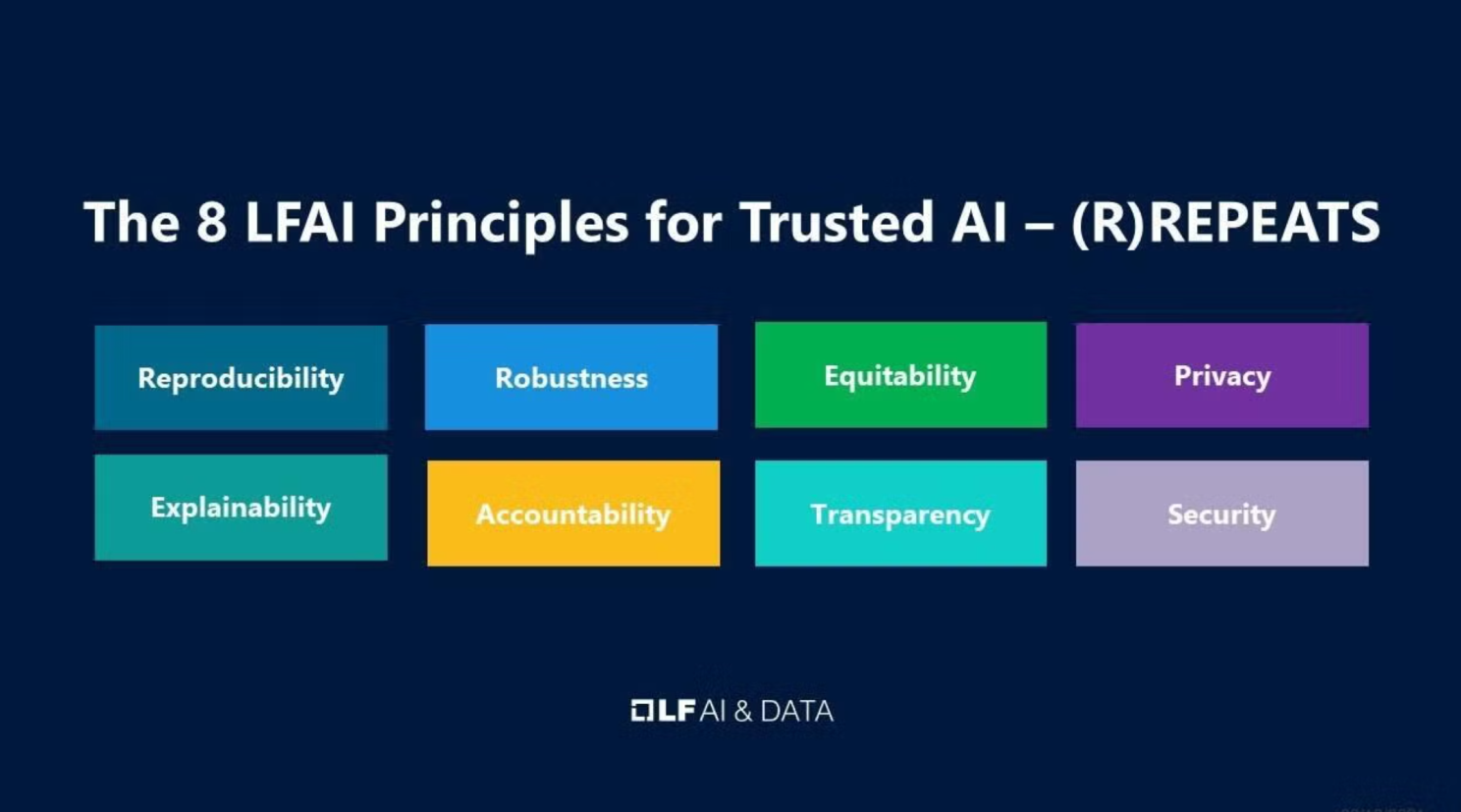 The 8 LFAI Principles for Trusted AI – (R)REPEATS

Reproducibility

Robustness

Equitability

Privacy

Explainability

Accountability

Transparency

Security

LF AI & DATA